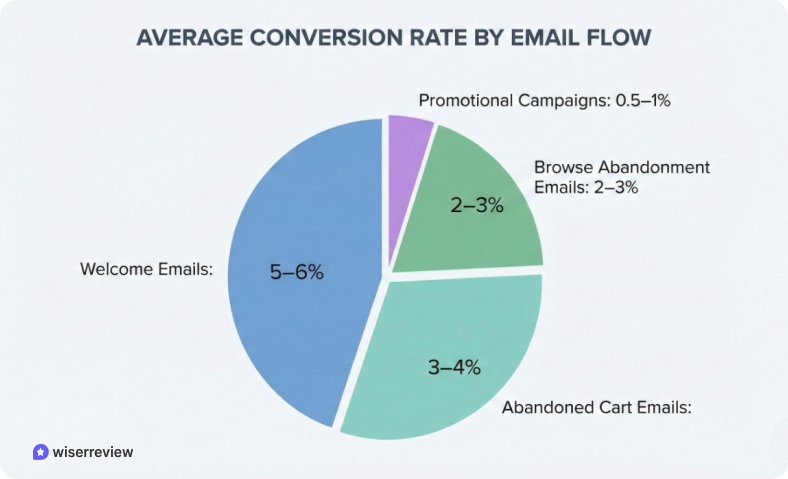 AVERAGE CONVERSION RATE BY EMAIL FLOW

Promotional Campaigns: 0.5–1%

Browse Abandonment Emails: 2–3%

2–3%

Welcome Emails:

5–6%

3–4%

Abandoned Cart Emails:

wiserreview